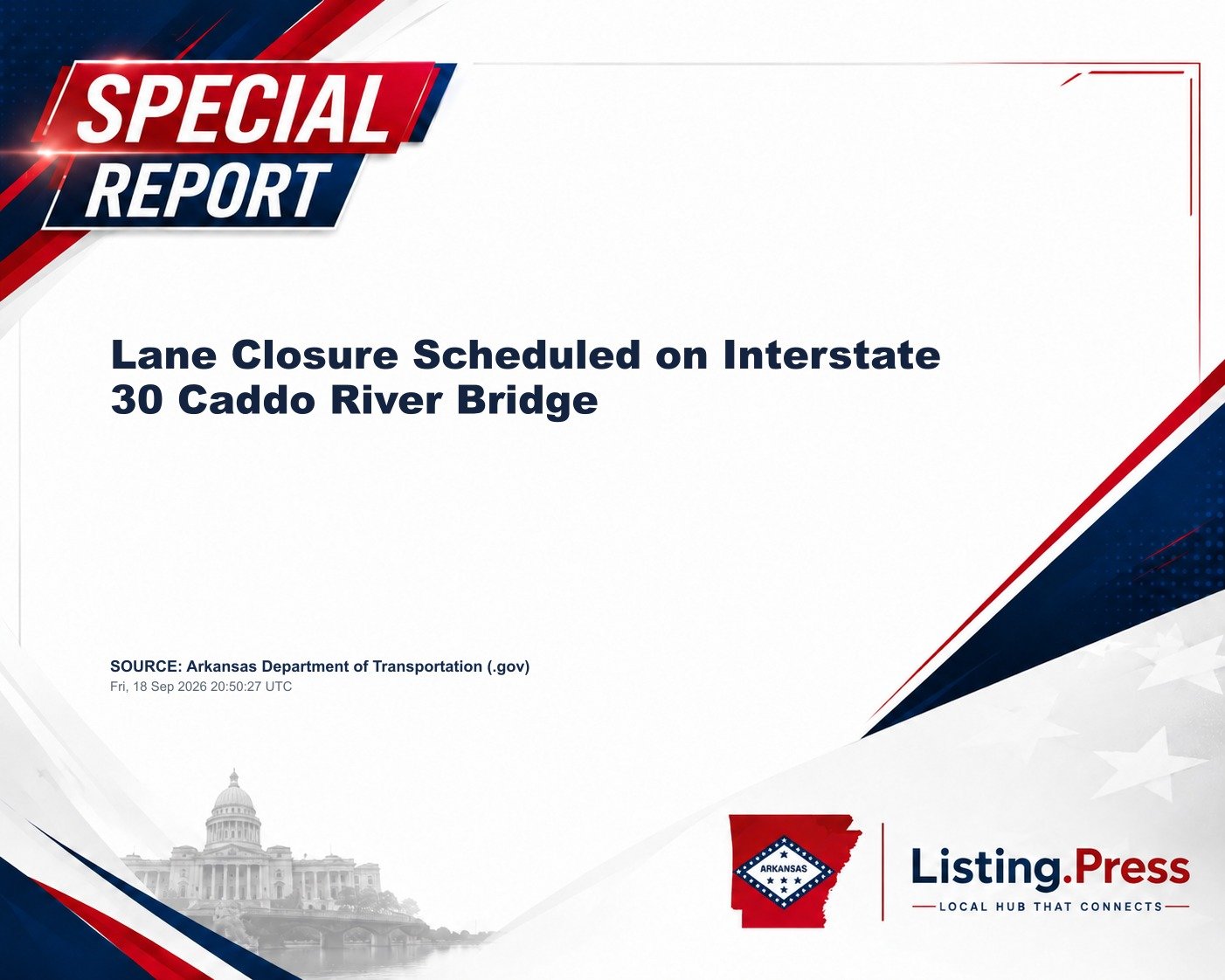 SPECIAL
REPORT

Lane Closure Scheduled on Interstate 30 Caddo River Bridge

SOURCE: Arkansas Department of Transportation (.gov)
Fri, 18 Sep 2026 20:50:27 UTC

ARKANSAS

Listing.Press
LOCAL HUB THAT CONNECTS